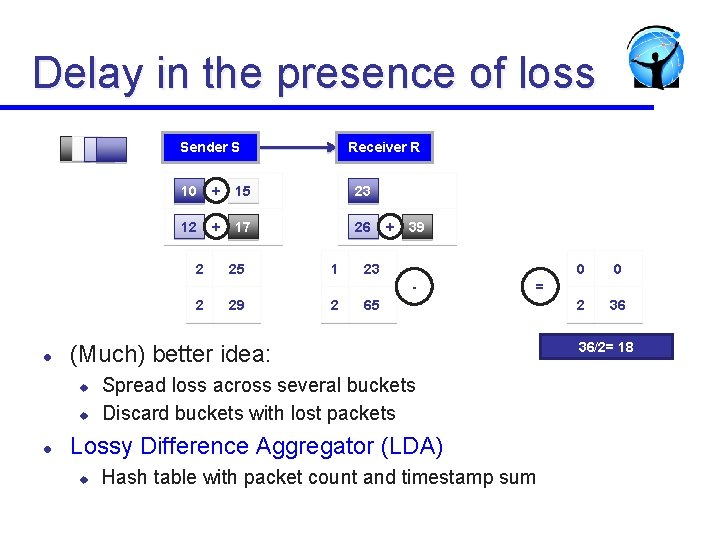 Delay in the presence of loss

Sender S

Receiver R

10 + 15

12 + 17

23

26 + 39

| 2 | 25 |
|---|---|
| 2 | 29 |

| 1 | 23 |
|---|---|
| 2 | 65 |

-

=

| 0 | 0 |
|---|---|
| 2 | 36 |

36/2= 18

- (Much) better idea:
  - Spread loss across several buckets
  - Discard buckets with lost packets
- Lossy Difference Aggregator (LDA)
  - Hash table with packet count and timestamp sum